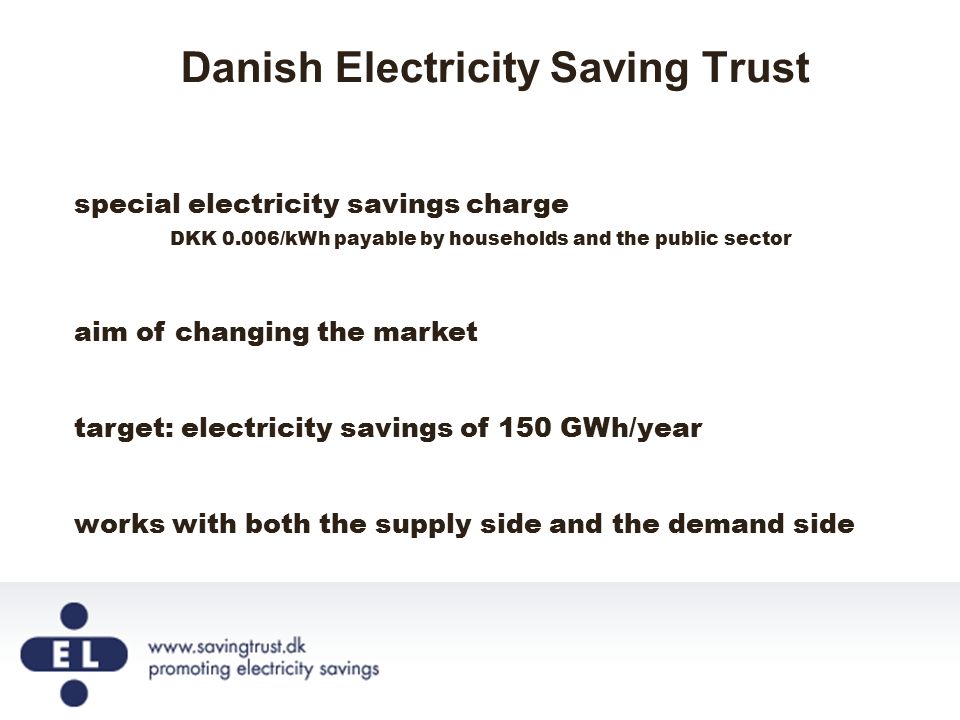 Danish Electricity Saving Trust

special electricity savings charge

DKK 0.006/kWh payable by households and the public sector

aim of changing the market

target: electricity savings of 150 GWh/year

works with both the supply side and the demand side

EL

www.savingtrust.dk
promoting electricity savings